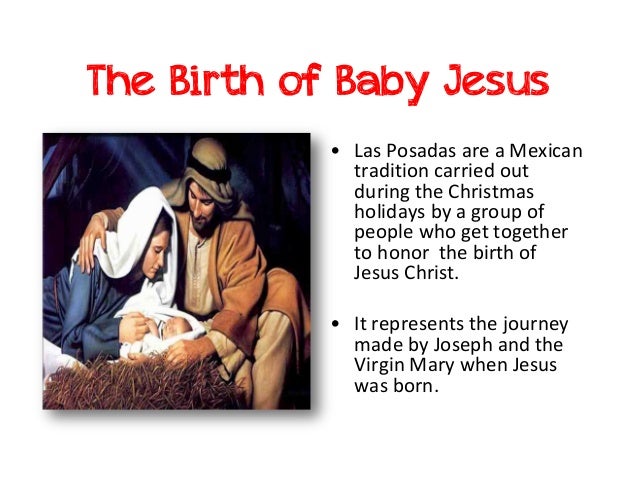 The Birth of Baby Jesus

• Las Posadas are a Mexican tradition carried out during the Christmas holidays by a group of people who get together to honor the birth of Jesus Christ.

• It represents the journey made by Joseph and the Virgin Mary when Jesus was born.